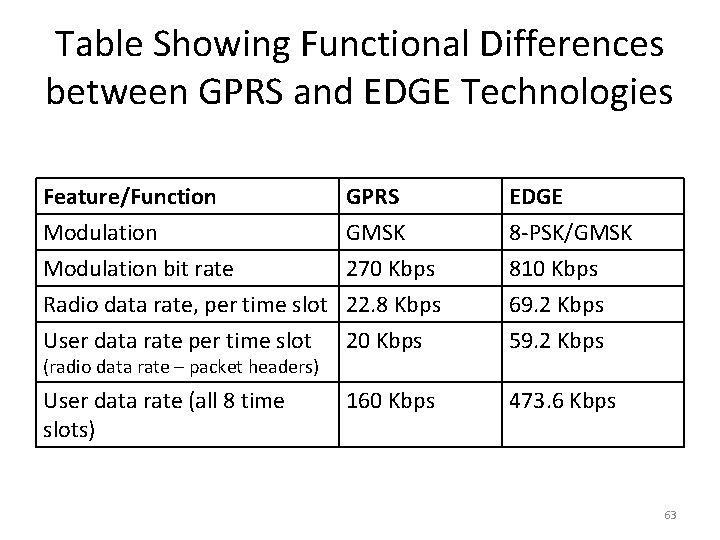 Table Showing Functional Differences between GPRS and EDGE Technologies

| Feature/Function | GPRS | EDGE |
|---|---|---|
| Modulation | GMSK | 8-PSK/GMSK |
| Modulation bit rate | 270 Kbps | 810 Kbps |
| Radio data rate, per time slot | 22.8 Kbps | 69.2 Kbps |
| User data rate per time slot (radio data rate – packet headers) | 20 Kbps | 59.2 Kbps |
| User data rate (all 8 time slots) | 160 Kbps | 473.6 Kbps |

63